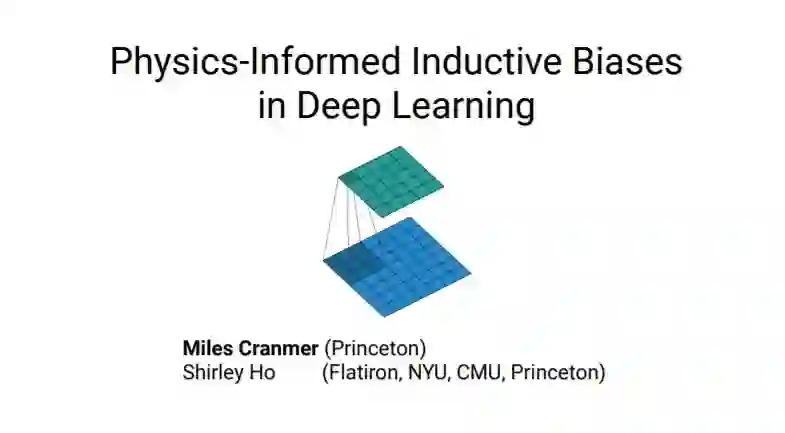 Physics-Informed Inductive Biases in Deep Learning

Miles Cranmer (Princeton)
Shirley Ho (Flatiron, NYU, CMU, Princeton)